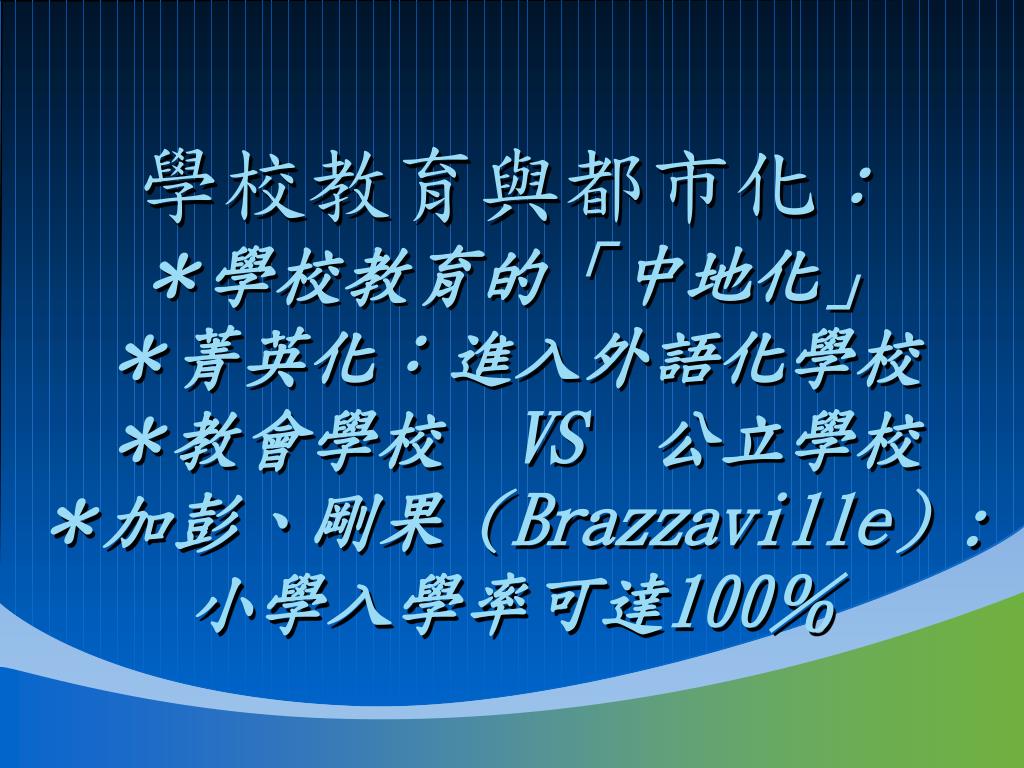 學校教育與都市化：
＊學校教育的「中地化」
＊菁英化：進入外語化學校
＊教會學校　VS　公立學校
＊加彭、剛果（Brazzaville）：小學入學率可達100％